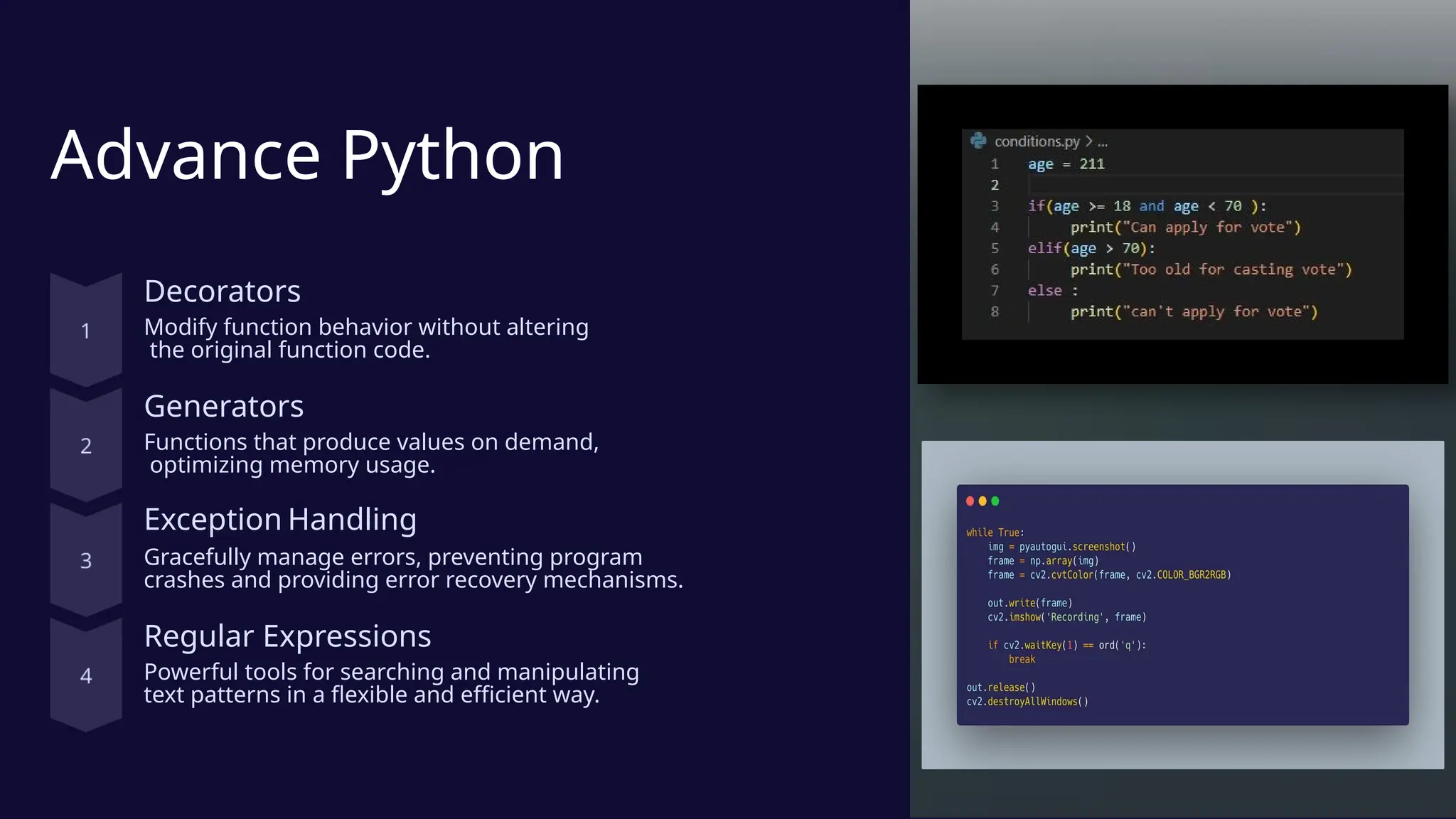 Advance Python

1

Decorators

Modify function behavior without altering the original function code.

2

Generators

Functions that produce values on demand, optimizing memory usage.

3

Exception Handling

Gracefully manage errors, preventing program crashes and providing error recovery mechanisms.

4

Regular Expressions

Powerful tools for searching and manipulating text patterns in a flexible and efficient way.

conditions.py > ...

1 age = 211
2
3 if(age >= 18 and age < 70 ):
4     print("Can apply for vote")
5 elif(age > 70):
6     print("Too old for casting vote")
7 else :
8     print("can't apply for vote")

while True:
    img = pyautogui.screenshot()
    frame = np.array(img)
    frame = cv2.cvtColor(frame, cv2.COLOR_BGR2RGB)

    out.write(frame)
    cv2.imshow('Recording', frame)

    if cv2.waitKey(1) == ord('q'):
        break

out.release()
cv2.destroyAllWindows()